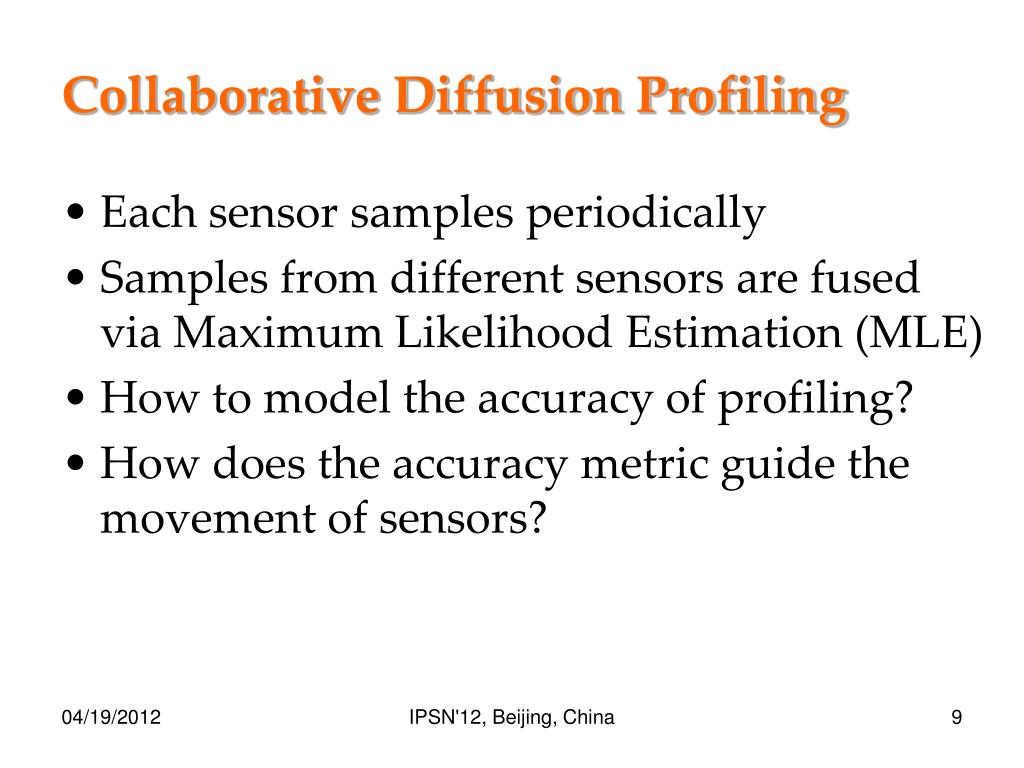 Collaborative Diffusion Profiling

• Each sensor samples periodically
• Samples from different sensors are fused via Maximum Likelihood Estimation (MLE)
• How to model the accuracy of profiling?
• How does the accuracy metric guide the movement of sensors?

04/19/2012

IPSN'12, Beijing, China

9